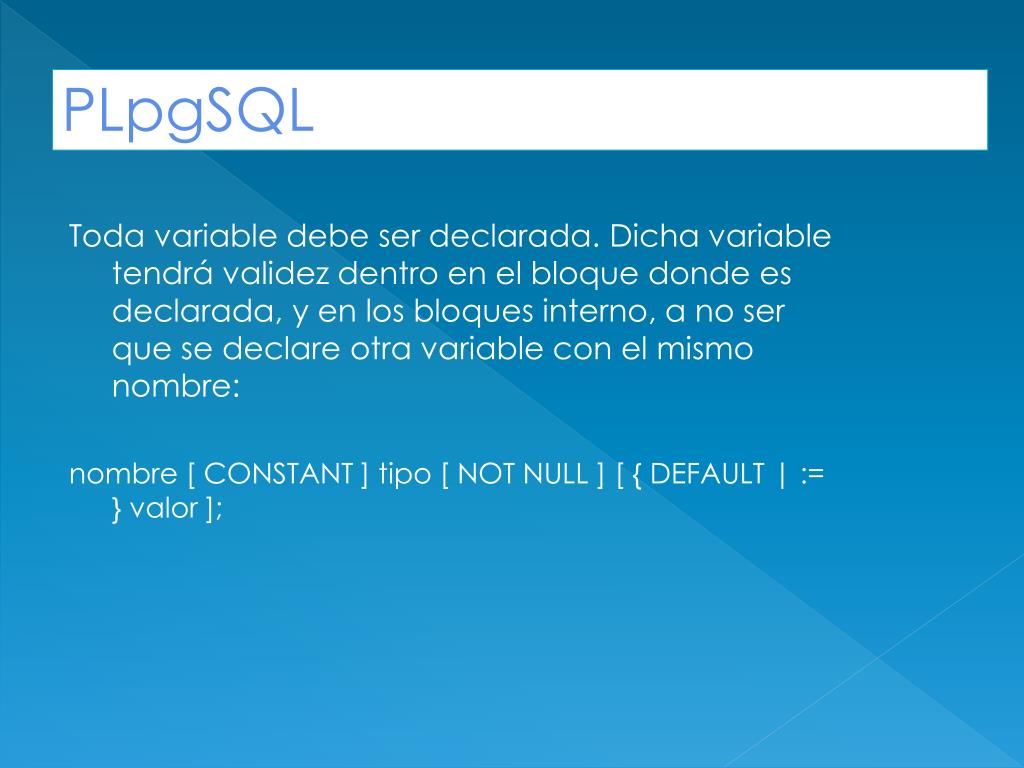 PLpgSQL

Toda variable debe ser declarada. Dicha variable tendrá validez dentro en el bloque donde es declarada, y en los bloques interno, a no ser que se declare otra variable con el mismo nombre:

nombre [ CONSTANT ] tipo [ NOT NULL ] [ { DEFAULT | := } valor ];